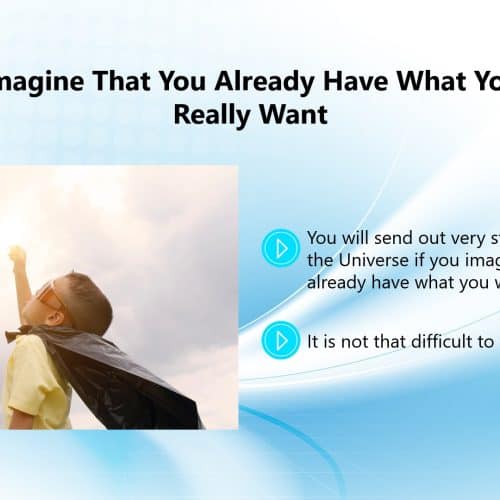 magine That You Already Have What Yo Really Want

You will send out very st the Universe if you imag already have what you w

It is not that difficult to